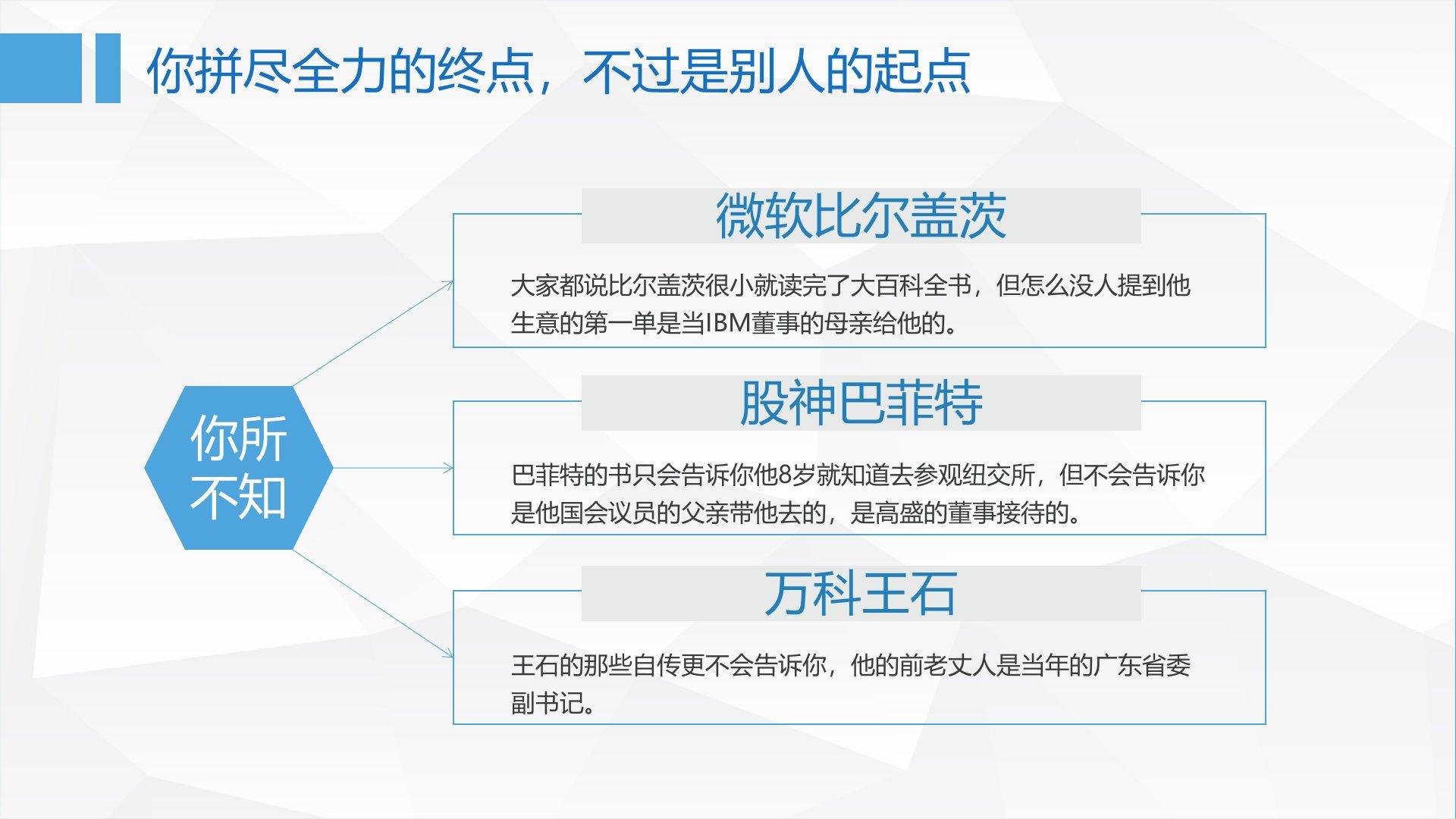 你拼尽全力的终点，不过是别人的起点

你所不知

微软比尔盖茨

大家都说比尔盖茨很小就读完了大百科全书，但怎么没人提到他生意的第一单是当IBM董事的母亲给他的。

股神巴菲特

巴菲特的书只会告诉你他8岁就知道去参观纽交所，但不会告诉你是他国会议员的父亲带他去的，是高盛的董事接待的。

万科王石

王石的那些自传更不会告诉你，他的前老丈人是当年的广东省委副书记。